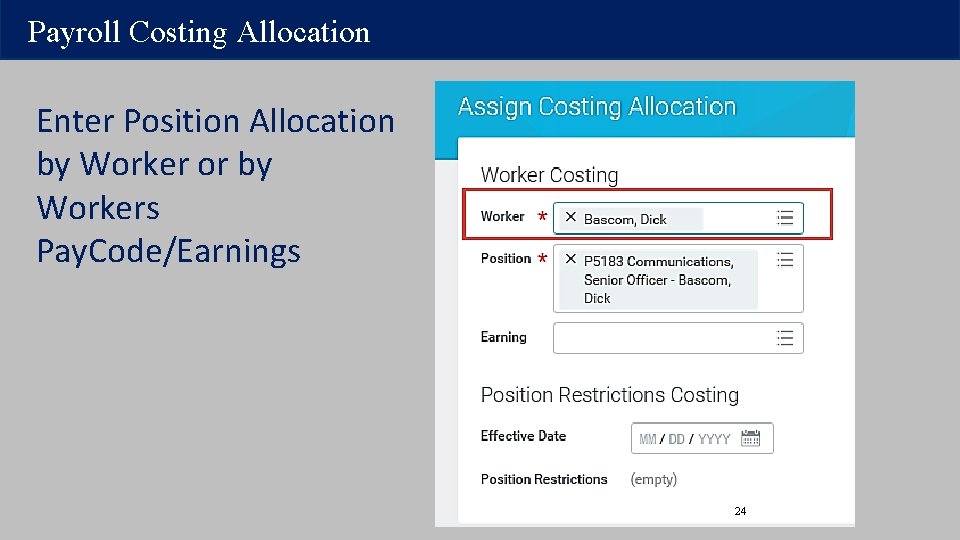 Payroll Costing Allocation

Enter Position Allocation by Worker or by Workers PayCode/Earnings

Assign Costing Allocation

Worker Costing

Worker *
× Bascom, Dick

Position *
× P5183 Communications, Senior Officer - Bascom, Dick

Earning

Position Restrictions Costing

Effective Date
MM / DD / YYYY

Position Restrictions
(empty)

24